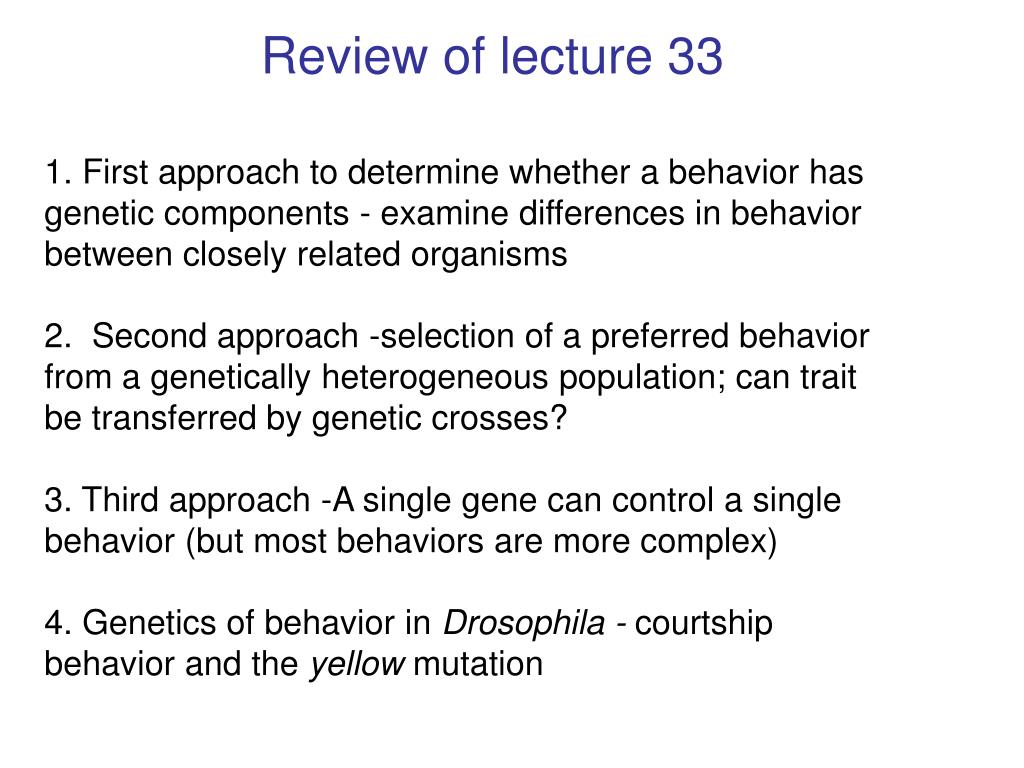 Review of lecture 33

1. First approach to determine whether a behavior has genetic components - examine differences in behavior between closely related organisms

2.  Second approach -selection of a preferred behavior from a genetically heterogeneous population; can trait be transferred by genetic crosses?

3. Third approach -A single gene can control a single behavior (but most behaviors are more complex)

4. Genetics of behavior in Drosophila - courtship behavior and the yellow mutation